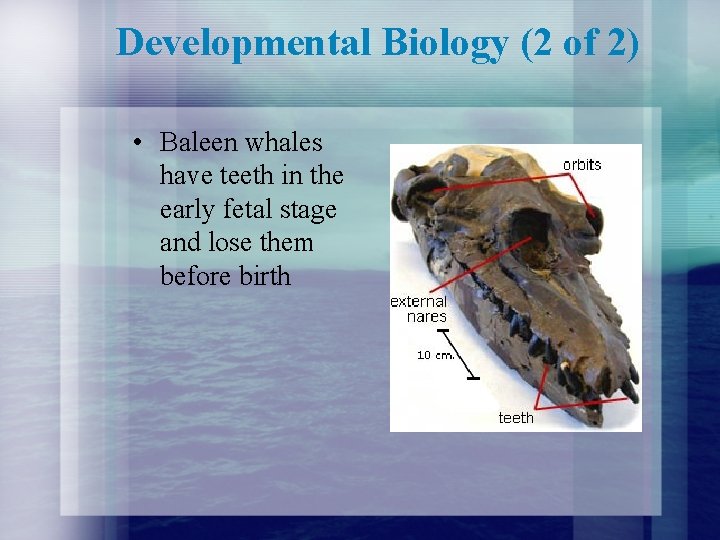 Developmental Biology (2 of 2)

• Baleen whales have teeth in the early fetal stage and lose them before birth

orbits

external nares

10 cm.

teeth